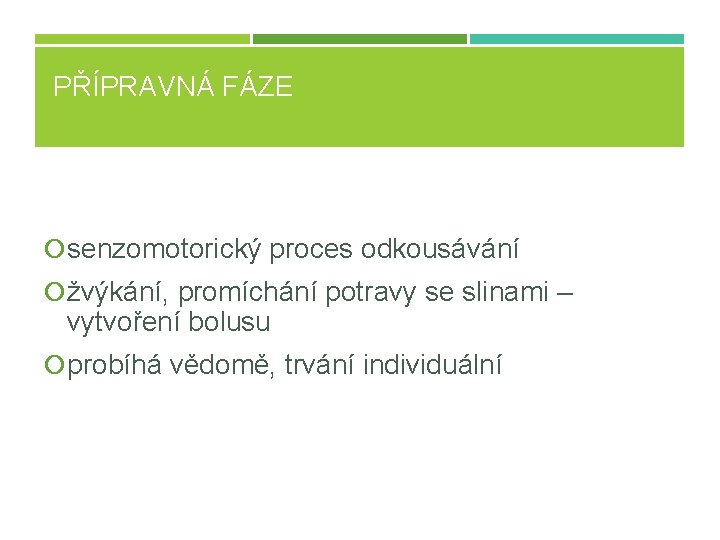 PŘÍPRAVNÁ FÁZE

senzomotorický proces odkousávání

žvýkání, promíchání potravy se slinami – vytvoření bolusu

probíhá vědomě, trvání individuální